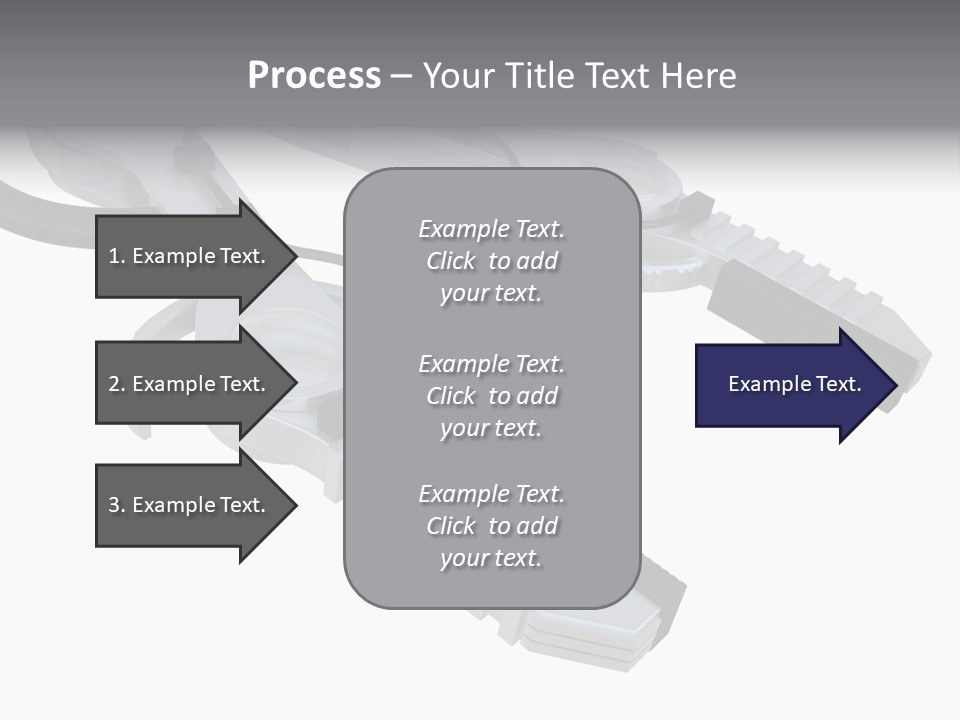 Process – Your Title Text Here

1. Example Text.

2. Example Text.

3. Example Text.

Example Text. Click to add your text.

Example Text. Click to add your text.

Example Text. Click to add your text.

Example Text.